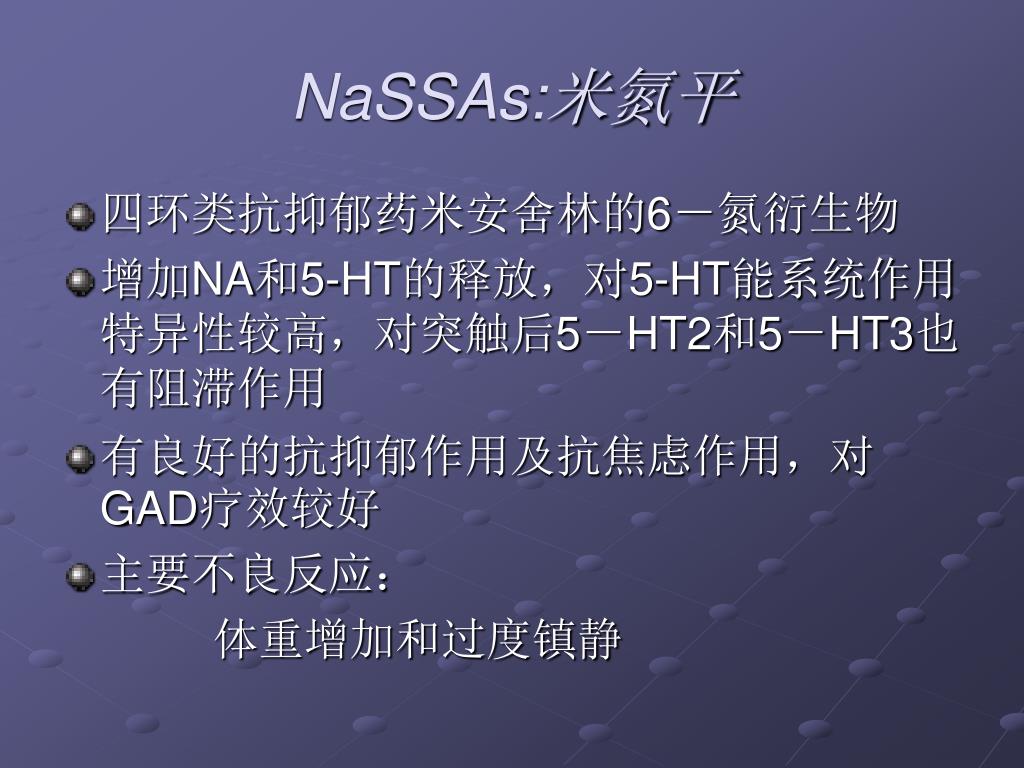 NaSSAs:米氮平

四环类抗抑郁药米安舍林的6－氮衍生物

增加NA和5-HT的释放，对5-HT能系统作用特异性较高，对突触后5－HT2和5－HT3也有阻滞作用

有良好的抗抑郁作用及抗焦虑作用，对GAD疗效较好

主要不良反应：

体重增加和过度镇静